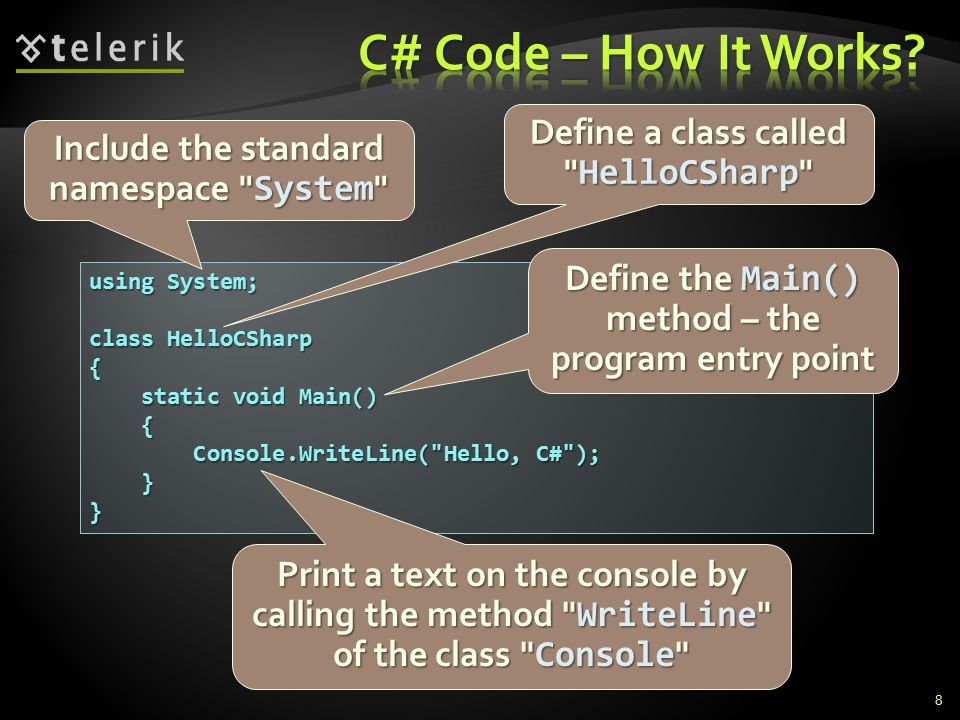 telerik

C# Code – How It Works?

Include the standard namespace "System"

Define a class called "HelloCSharp"

using System;

class HelloCSharp
{
    static void Main()
    {
        Console.WriteLine("Hello, C#");
    }
}

Define the Main() method – the program entry point

Print a text on the console by calling the method "WriteLine" of the class "Console"

8